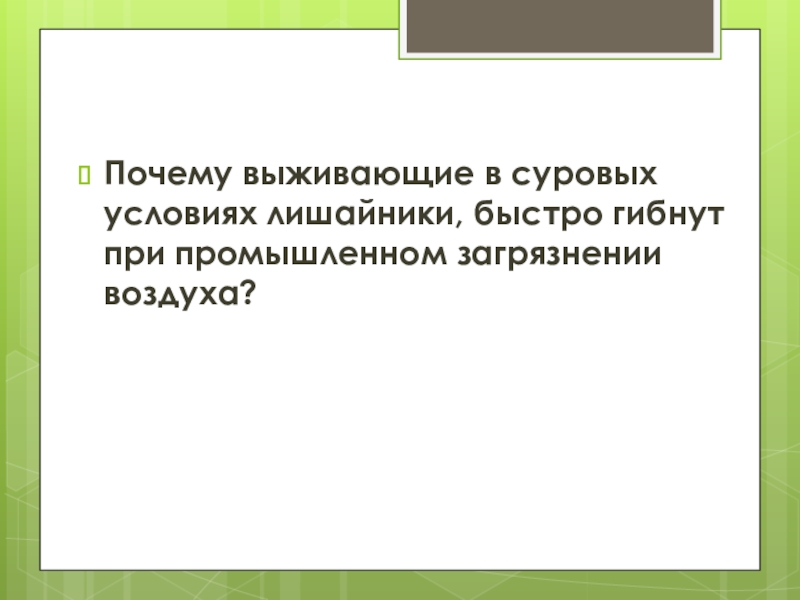 Почему выживающие в суровых условиях лишайники, быстро гибнут при промышленном загрязнении воздуха?